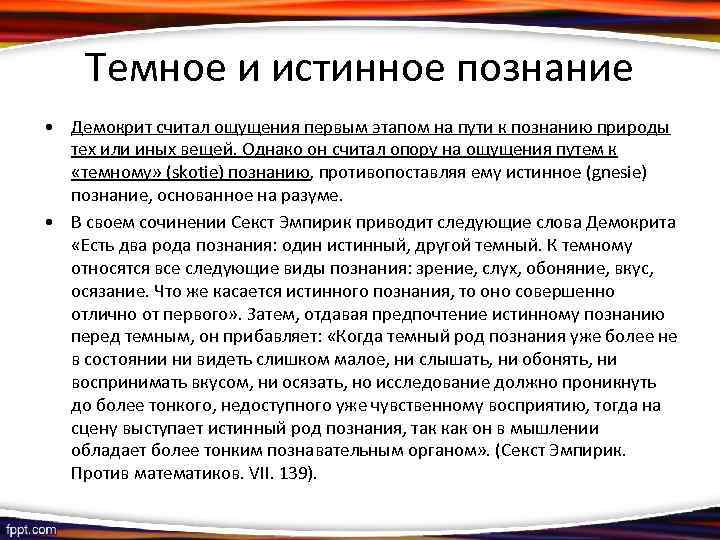 Темное и истинное познание

• Демокрит считал ощущения первым этапом на пути к познанию природы тех или иных вещей. Однако он считал опору на ощущения путем к «темному» (skotie) познанию, противопоставляя ему истинное (gnesie) познание, основанное на разуме.

• В своем сочинении Секст Эмпирик приводит следующие слова Демокрита «Есть два рода познания: один истинный, другой темный. К темному относятся все следующие виды познания: зрение, слух, обоняние, вкус, осязание. Что же касается истинного познания, то оно совершенно отлично от первого». Затем, отдавая предпочтение истинному познанию перед темным, он прибавляет: «Когда темный род познания уже более не в состоянии ни видеть слишком малое, ни слышать, ни обонять, ни воспринимать вкусом, ни осязать, но исследование должно проникнуть до более тонкого, недоступного уже чувственному восприятию, тогда на сцену выступает истинный род познания, так как он в мышлении обладает более тонким познавательным органом». (Секст Эмпирик. Против математиков. VII. 139).

fppt.com